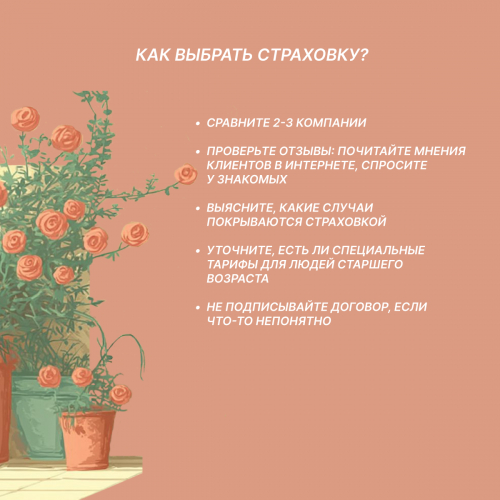 КАК ВЫБРАТЬ СТРАХОВКУ?

• СРАВНИТЕ 2-3 КОМПАНИИ

• ПРОВЕРЬТЕ ОТЗЫВЫ: ПОЧИТАЙТЕ МНЕНИЯ КЛИЕНТОВ В ИНТЕРНЕТЕ, СПРОСИТЕ У ЗНАКОМЫХ

• ВЫЯСНИТЕ, КАКИЕ СЛУЧАИ ПОКРЫВАЮТСЯ СТРАХОВКОЙ

• УТОЧНИТЕ, ЕСТЬ ЛИ СПЕЦИАЛЬНЫЕ ТАРИФЫ ДЛЯ ЛЮДЕЙ СТАРШЕГО ВОЗРАСТА

• НЕ ПОДПИСЫВАЙТЕ ДОГОВОР, ЕСЛИ ЧТО-ТО НЕПОНЯТНО